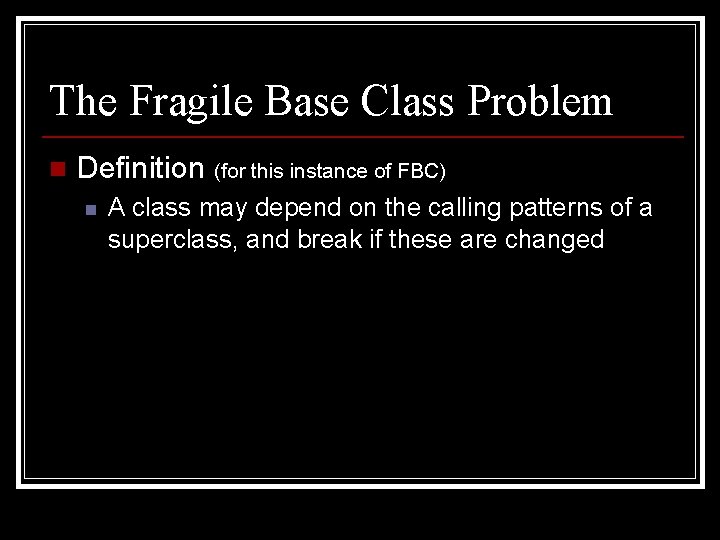 The Fragile Base Class Problem

Definition (for this instance of FBC)

A class may depend on the calling patterns of a superclass, and break if these are changed